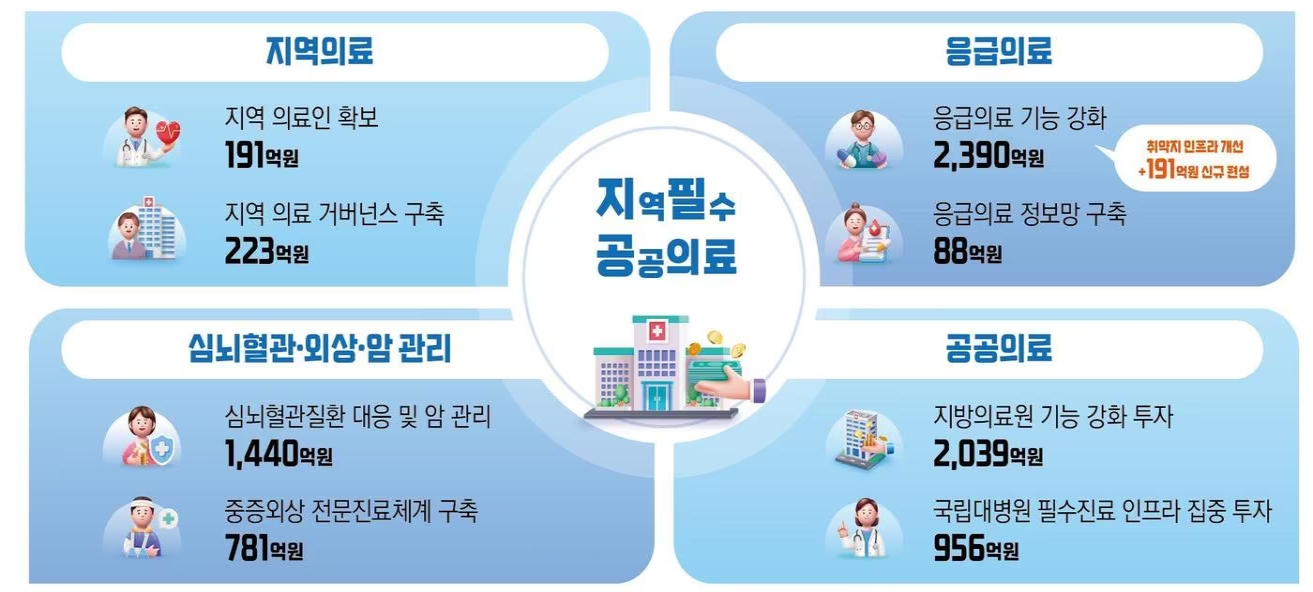 지역의료

지역 의료인 확보
191억원

지역 의료 거버넌스 구축
223억원

응급의료

응급의료 기능 강화
2,390억원

취약지 인프라 개선
+191억원 신규 편성

응급의료 정보망 구축
88억원

지역필수
공공의료

심뇌혈관·외상·암 관리

심뇌혈관질환 대응 및 암 관리
1,440억원

중증외상 전문진료체계 구축
781억원

공공의료

지방의료원 기능 강화 투자
2,039억원

국립대병원 필수진료 인프라 집중 투자
956억원